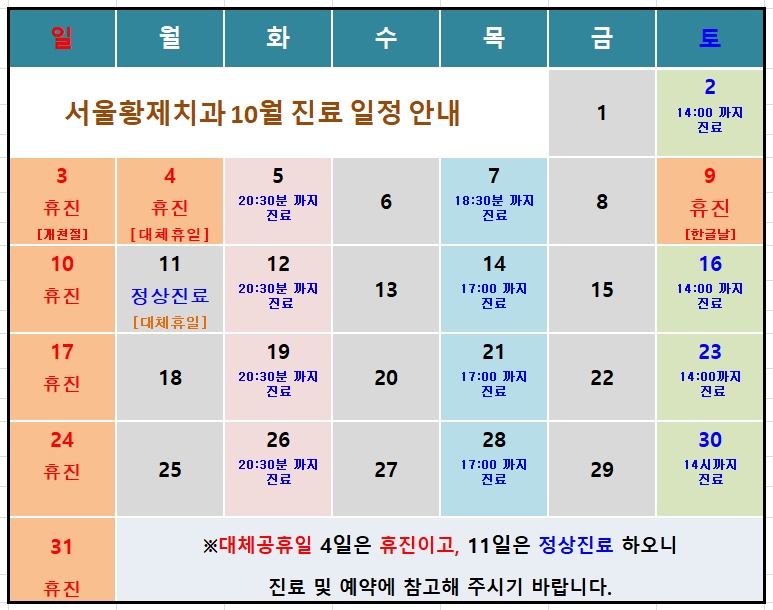 | 일 | 월 | 화 | 수 | 목 | 금 | 토 |
|---|---|---|---|---|---|---|
| 서울황제치과 10월 진료 일정 안내 | | | | | 1 | 2 14:00 까지 진료 |
| 3 휴진 [개천절] | 4 휴진 [대체휴일] | 5 20:30분 까지 진료 | 6 | 7 18:30분 까지 진료 | 8 | 9 휴진 [한글날] |
| 10 휴진 | 11 정상진료 [대체휴일] | 12 20:30분 까지 진료 | 13 | 14 17:00 까지 진료 | 15 | 16 14:00 까지 진료 |
| 17 휴진 | 18 | 19 20:30분 까지 진료 | 20 | 21 17:00 까지 진료 | 22 | 23 14:00까지 진료 |
| 24 휴진 | 25 | 26 20:30분 까지 진료 | 27 | 28 17:00 까지 진료 | 29 | 30 14시까지 진료 |
| 31 휴진 | ※대체공휴일 4일은 휴진이고, 11일은 정상진료 하오니 진료 및 예약에 참고해 주시기 바랍니다. | | | | | |